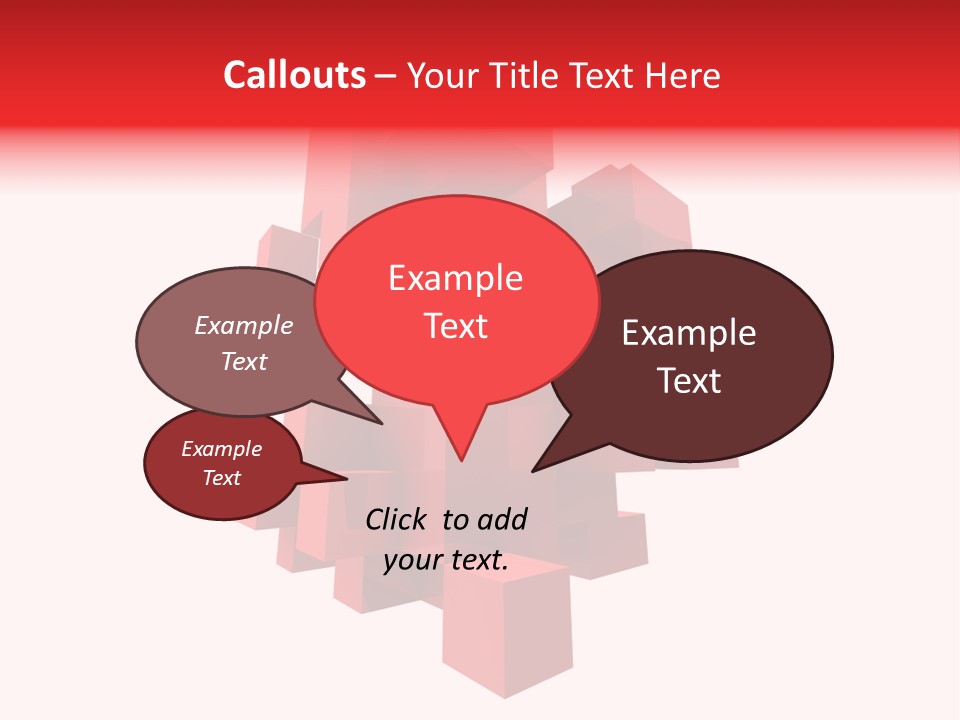 Callouts – Your Title Text Here

Example Text

Example Text

Example Text

Example Text

Click to add your text.